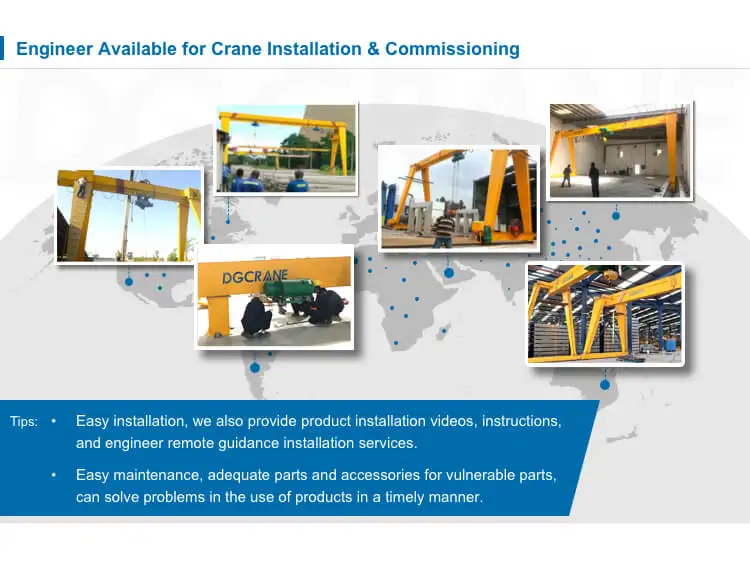 Engineer Available for Crane Installation & Commissioning

DGCRANE

Tips: • Easy installation, we also provide product installation videos, instructions, and engineer remote guidance installation services.

• Easy maintenance, adequate parts and accessories for vulnerable parts, can solve problems in the use of products in a timely manner.